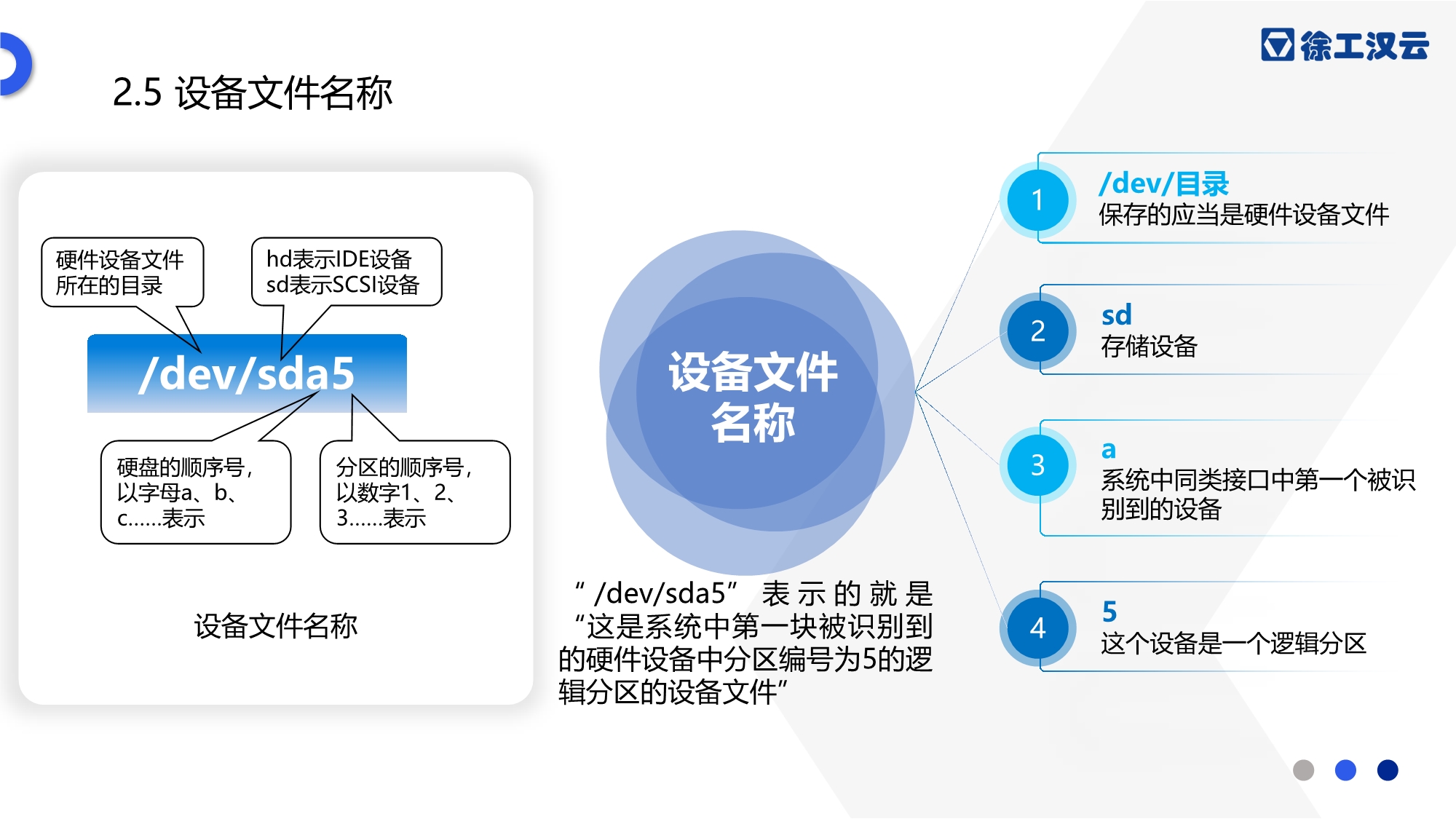 徐工汉云

2.5 设备文件名称

硬件设备文件所在的目录

hd表示IDE设备
sd表示SCSI设备

/dev/sda5

硬盘的顺序号，以字母a、b、c......表示

分区的顺序号，以数字1、2、3......表示

设备文件名称

设备文件名称

“ /dev/sda5” 表示的就是“这是系统中第一块被识别到的硬件设备中分区编号为5的逻辑分区的设备文件”

1
/dev/目录
保存的应当是硬件设备文件

2
sd
存储设备

3
a
系统中同类接口中第一个被识别到的设备

4
5
这个设备是一个逻辑分区